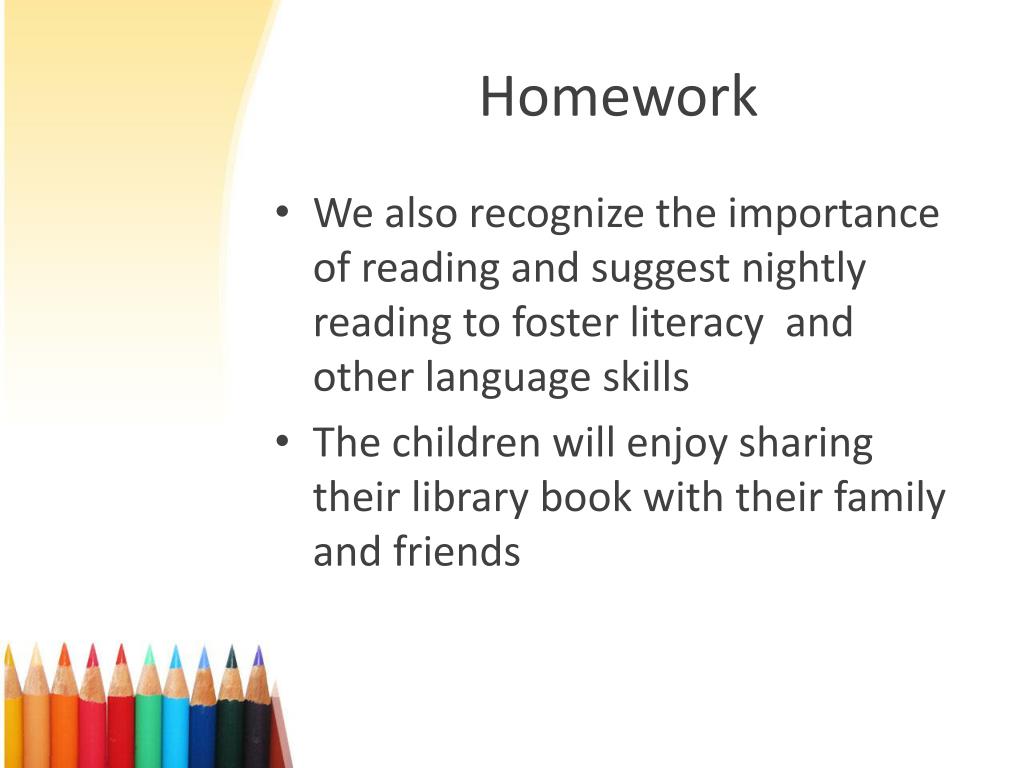 Homework

• We also recognize the importance of reading and suggest nightly reading to foster literacy  and other language skills
• The children will enjoy sharing their library book with their family and friends